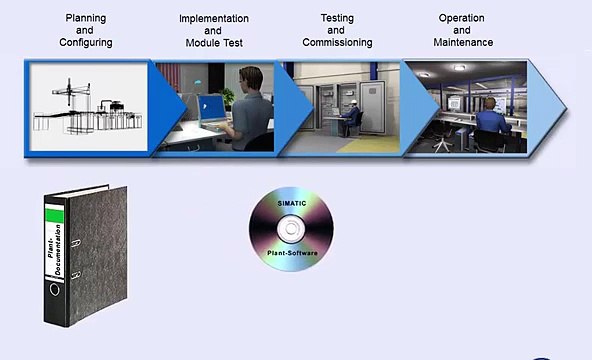 Planning and Configuring

Implementation and Module Test

Testing and Commissioning

Operation and Maintenance

Plant-Documentation

SIMATIC

Plant-Software